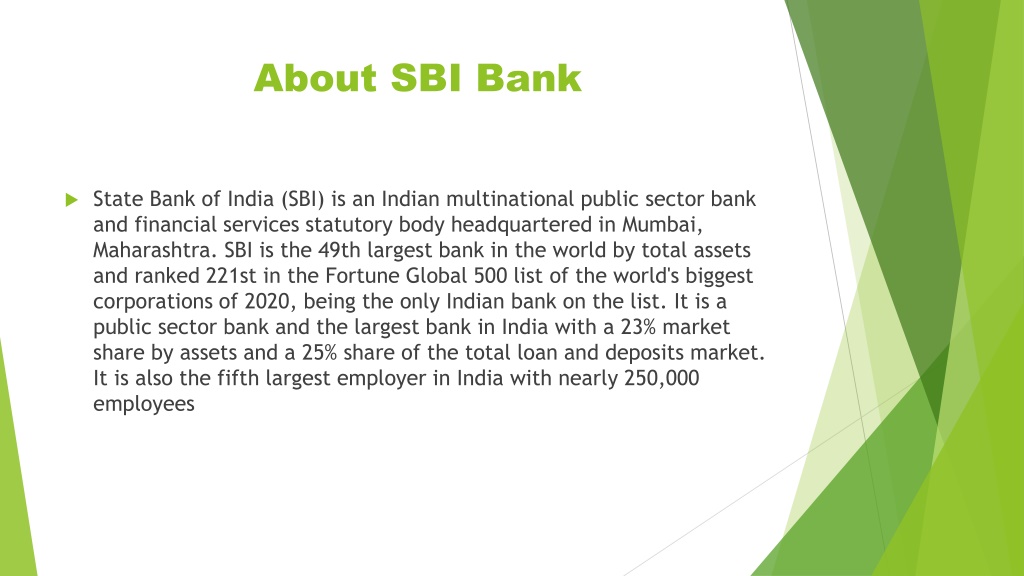 About SBI Bank

State Bank of India (SBI) is an Indian multinational public sector bank and financial services statutory body headquartered in Mumbai, Maharashtra. SBI is the 49th largest bank in the world by total assets and ranked 221st in the Fortune Global 500 list of the world's biggest corporations of 2020, being the only Indian bank on the list. It is a public sector bank and the largest bank in India with a 23% market share by assets and a 25% share of the total loan and deposits market. It is also the fifth largest employer in India with nearly 250,000 employees